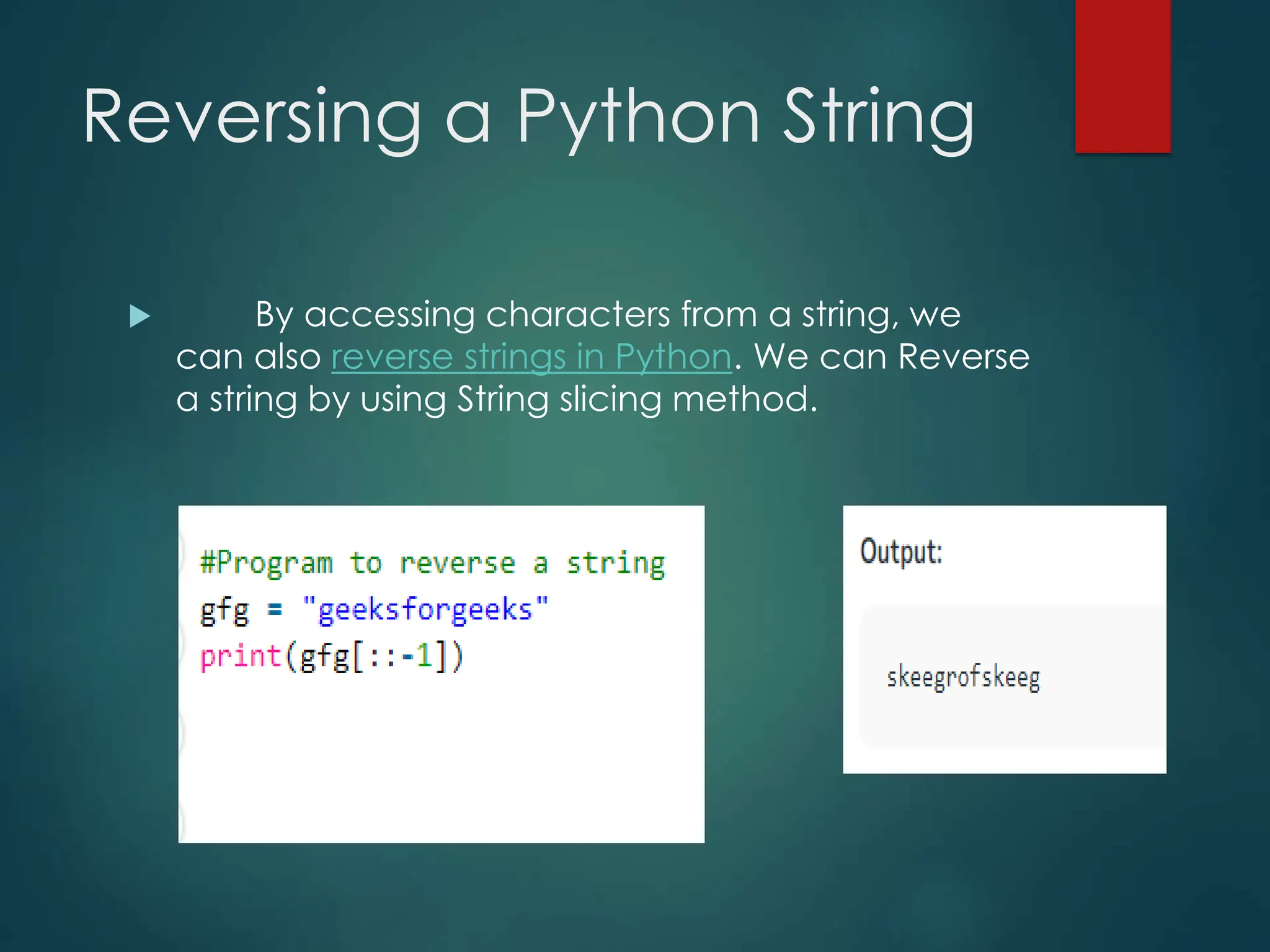 Reversing a Python String

By accessing characters from a string, we can also reverse strings in Python. We can Reverse a string by using String slicing method.

#Program to reverse a string
gfg = "geeksforgeeks"
print(gfg[::-1])

Output:

skeegrofskeeg